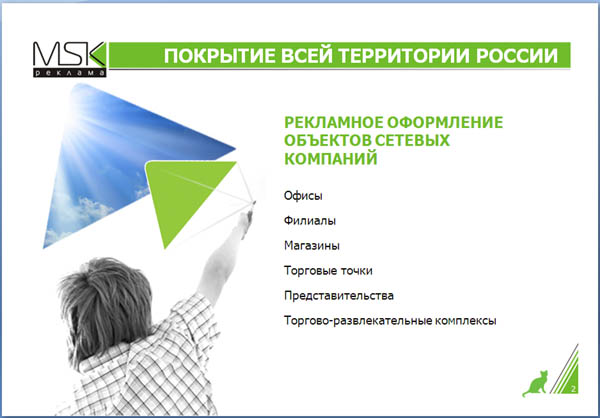 MSK
реклама

ПОКРЫТИЕ ВСЕЙ ТЕРРИТОРИИ РОССИИ

РЕКЛАМНОЕ ОФОРМЛЕНИЕ ОБЪЕКТОВ СЕТЕВЫХ КОМПАНИЙ

Офисы

Филиалы

Магазины

Торговые точки

Представительства

Торгово-развлекательные комплексы

2